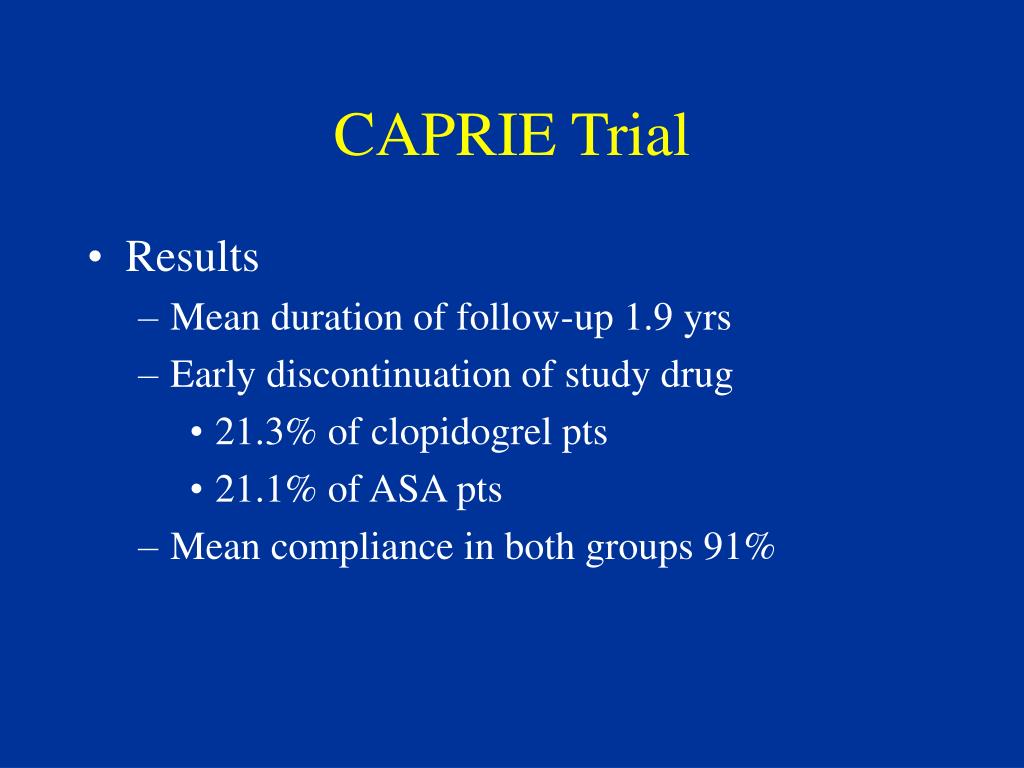 CAPRIE Trial

• Results
– Mean duration of follow-up 1.9 yrs
– Early discontinuation of study drug
• 21.3% of clopidogrel pts
• 21.1% of ASA pts
– Mean compliance in both groups 91%